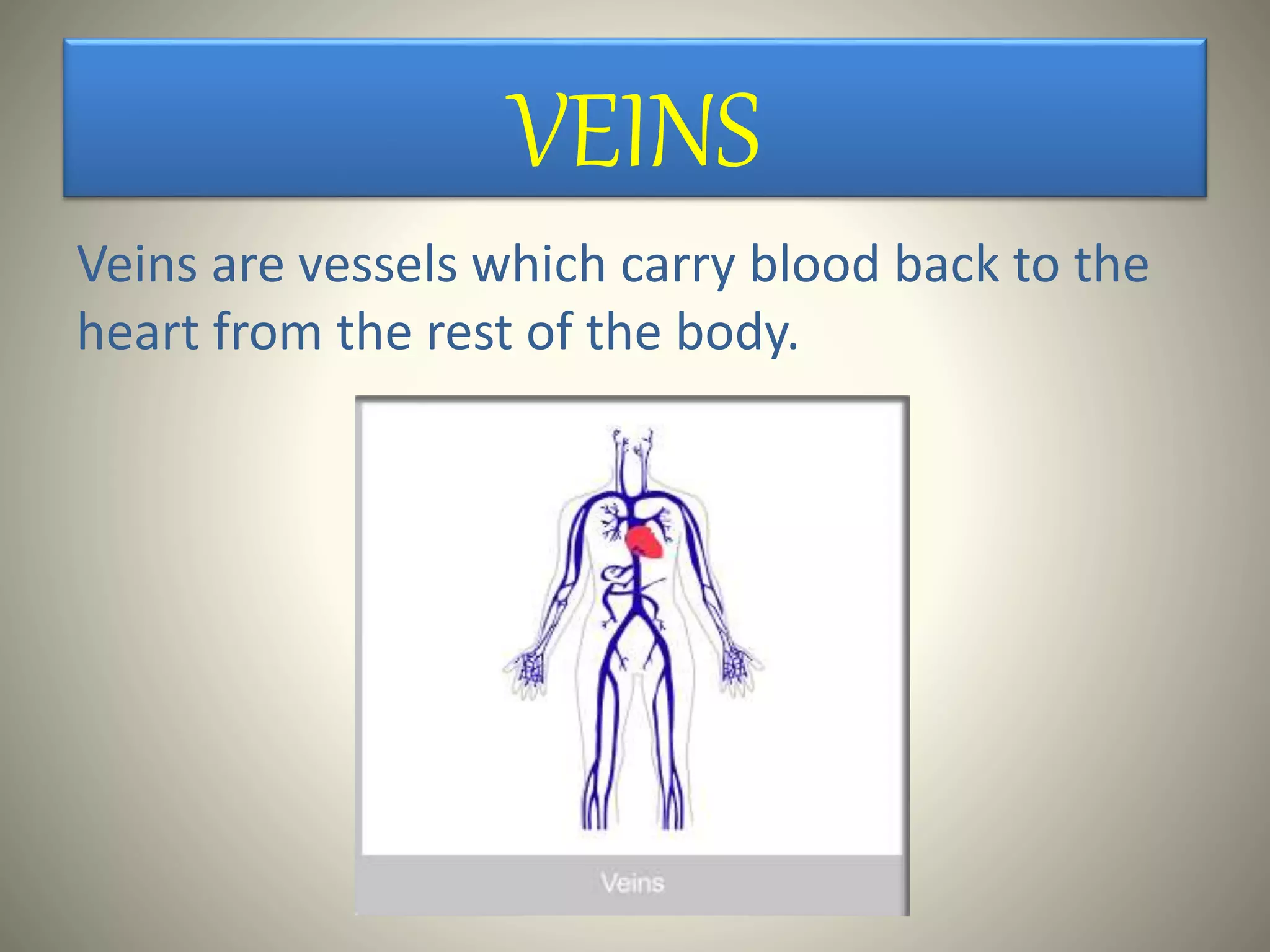 VEINS

Veins are vessels which carry blood back to the heart from the rest of the body.

Veins